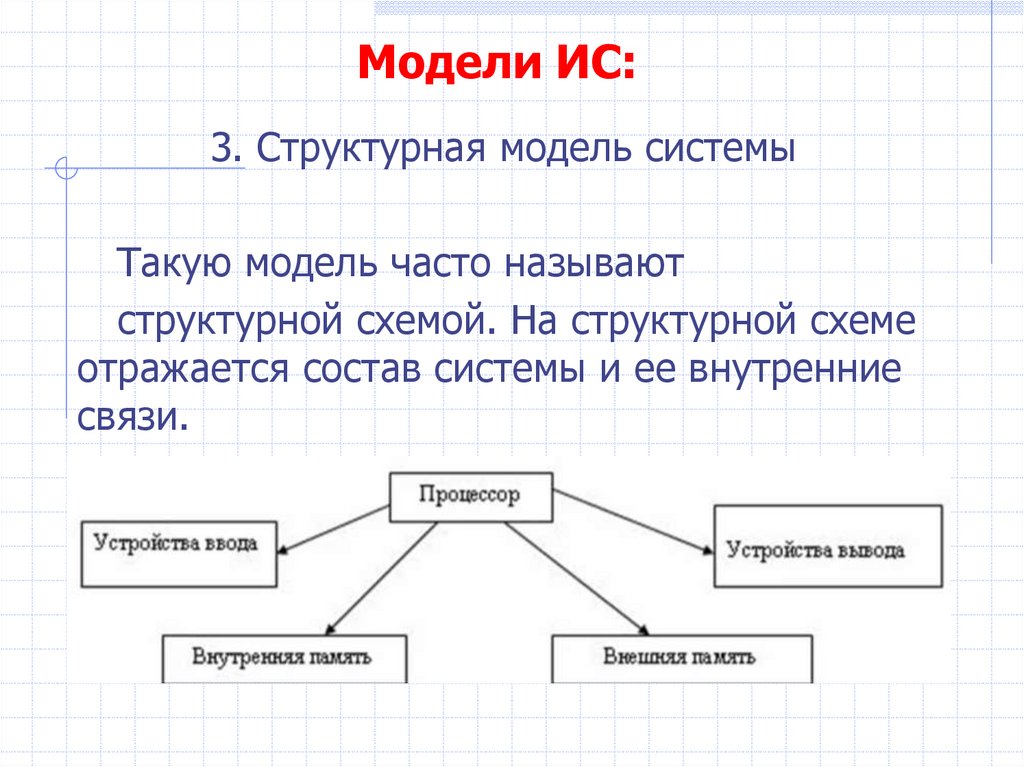 Модели ИС:

3. Структурная модель системы

Такую модель часто называют структурной схемой. На структурной схеме отражается состав системы и ее внутренние связи.

Процессор

Устройства ввода

Устройства вывода

Внутренняя память

Внешняя память